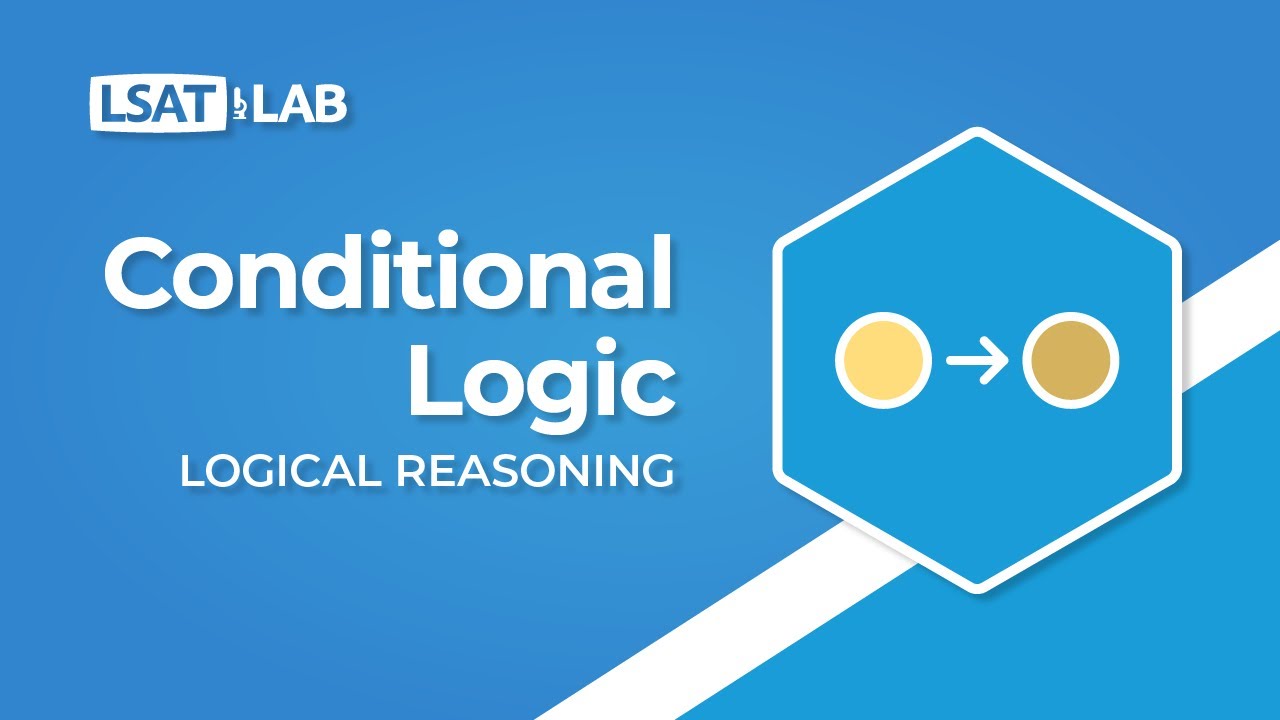 LSAT LAB

Conditional Logic

LOGICAL REASONING